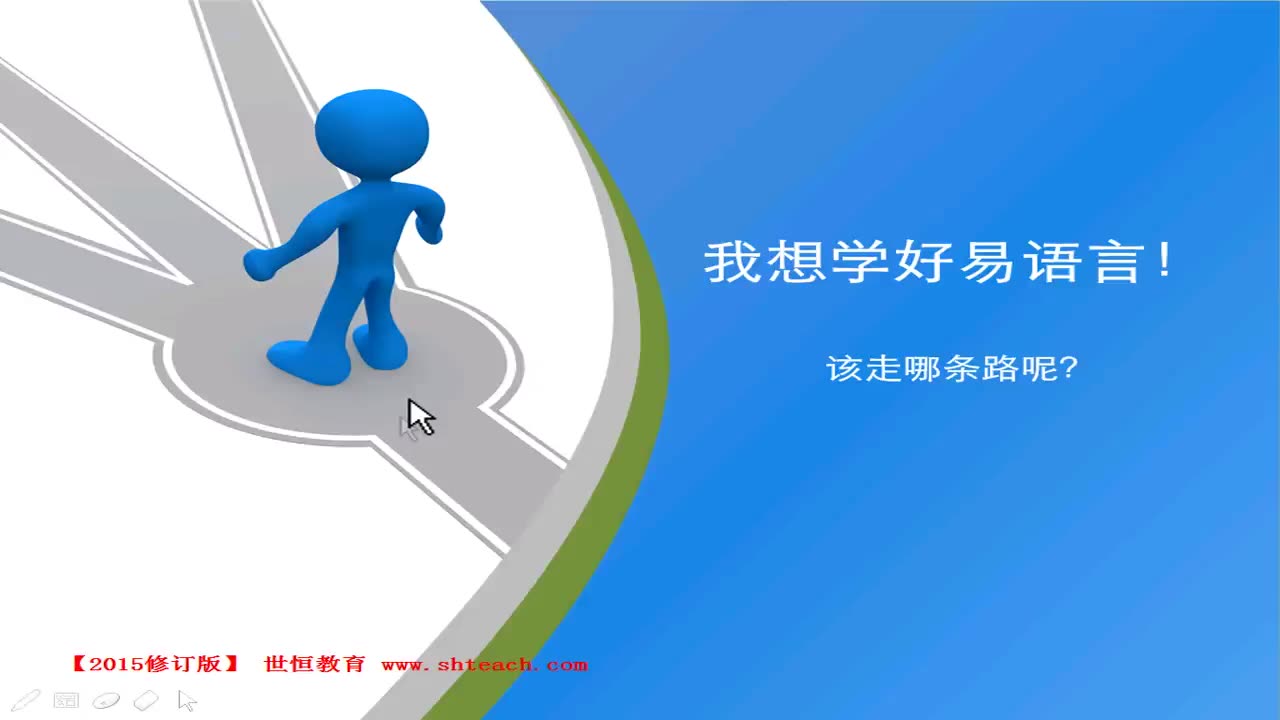 我想学好易语言！

该走哪条路呢?

【2015修订版】 世恒教育 www.shteach.com